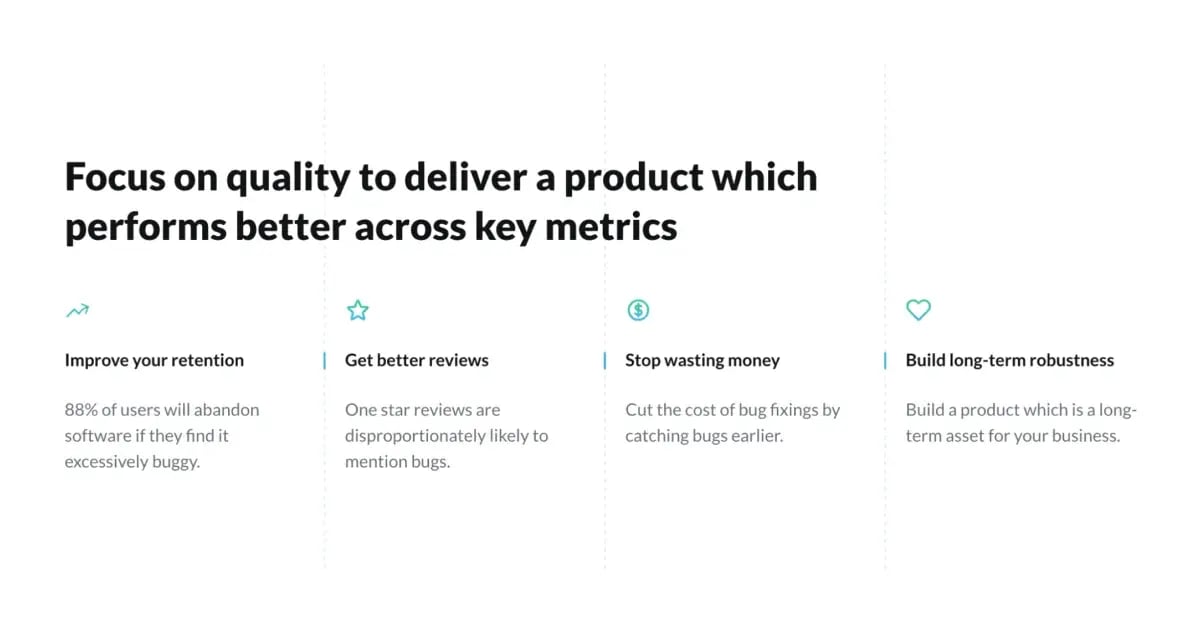 Focus on quality to deliver a product which performs better across key metrics

Improve your retention

88% of users will abandon software if they find it excessively buggy.

Get better reviews

One star reviews are disproportionately likely to mention bugs.

Stop wasting money

Cut the cost of bug fixings by catching bugs earlier.

Build long-term robustness

Build a product which is a long-term asset for your business.